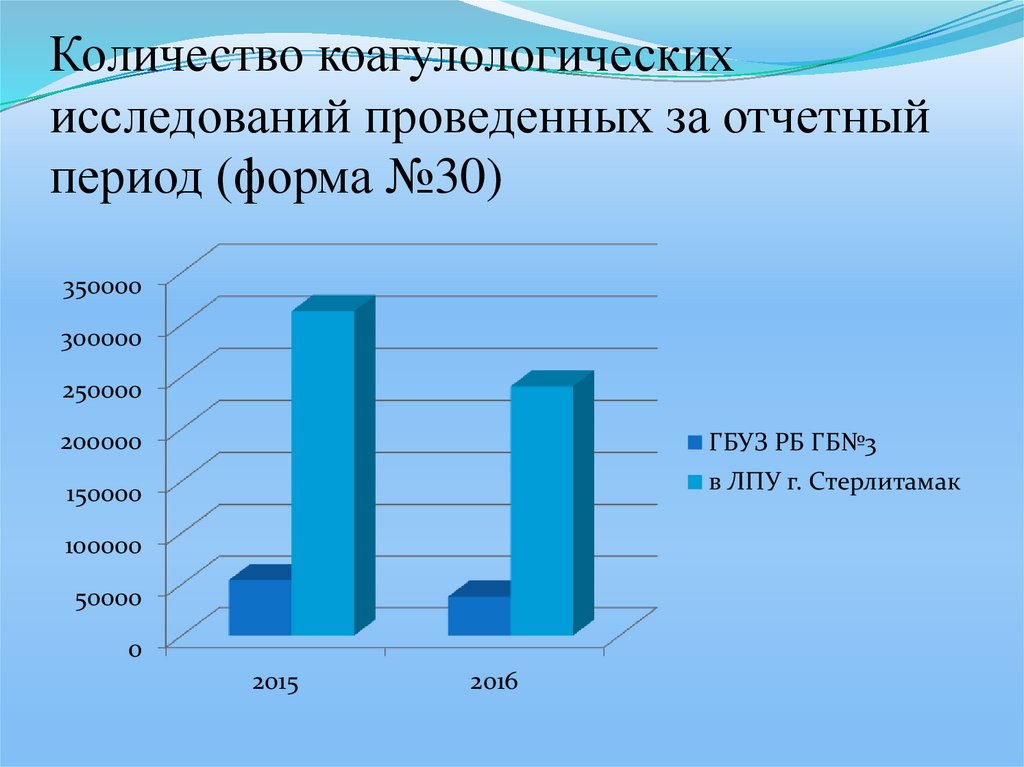 Количество коагулологических исследований проведенных за отчетный период (форма №30)

350000
300000
250000
200000
150000
100000
50000
0

2015
2016

ГБУЗ РБ ГБ№3
в ЛПУ г. Стерлитамак